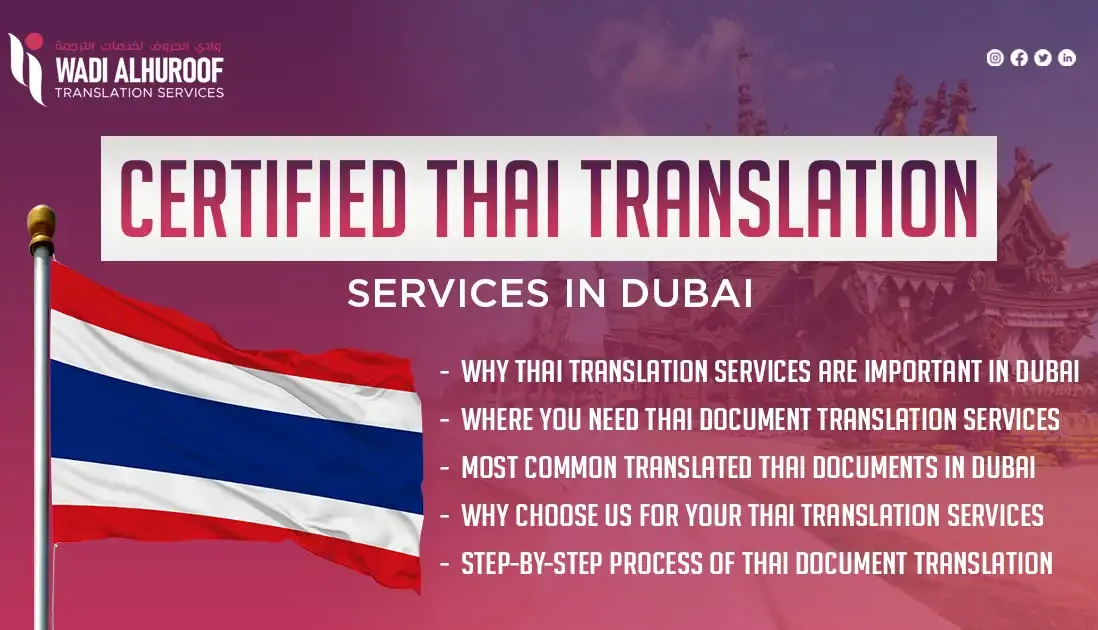 وادي الحروف لخدمات الترجمة
WADI ALHUROOF
TRANSLATION SERVICES

CERTIFIED THAI TRANSLATION

SERVICES IN DUBAI

- WHY THAI TRANSLATION SERVICES ARE IMPORTANT IN DUBAI
- WHERE YOU NEED THAI DOCUMENT TRANSLATION SERVICES
- MOST COMMON TRANSLATED THAI DOCUMENTS IN DUBAI
- WHY CHOOSE US FOR YOUR THAI TRANSLATION SERVICES
- STEP-BY-STEP PROCESS OF THAI DOCUMENT TRANSLATION